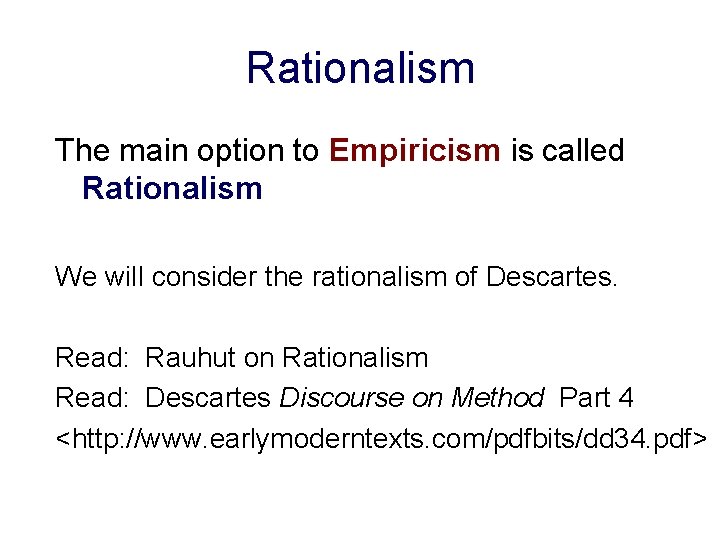 Rationalism

The main option to Empiricism is called Rationalism

We will consider the rationalism of Descartes.

Read: Rauhut on Rationalism
Read: Descartes Discourse on Method Part 4
<http://www.earlymoderntexts.com/pdfbits/dd34.pdf>